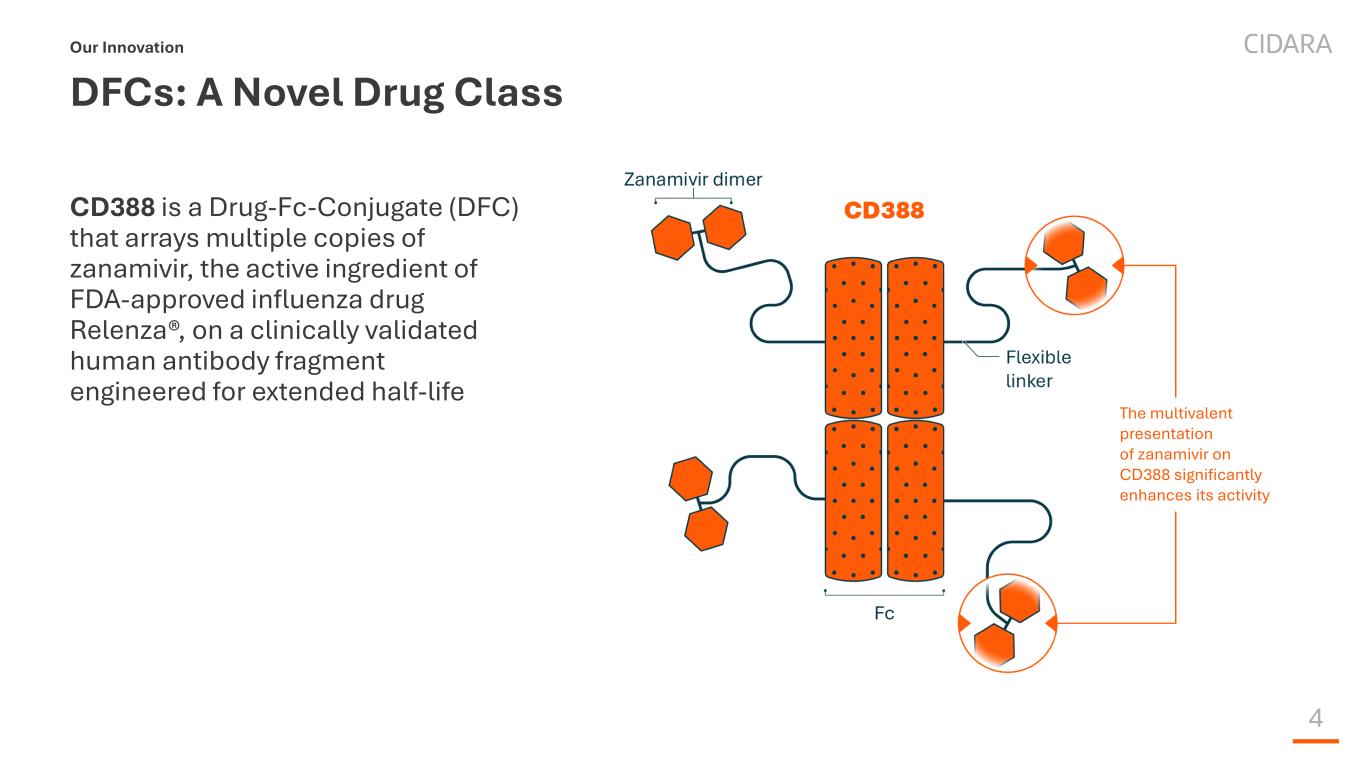 Our Innovation

CIDARA

DFCs: A Novel Drug Class

CD388 is a Drug-Fc-Conjugate (DFC) that arrays multiple copies of zanamivir, the active ingredient of FDA-approved influenza drug Relenza®, on a clinically validated human antibody fragment engineered for extended half-life

Zanamivir dimer

CD388

Flexible linker

The multivalent presentation of zanamivir on CD388 significantly enhances its activity

Fc

4